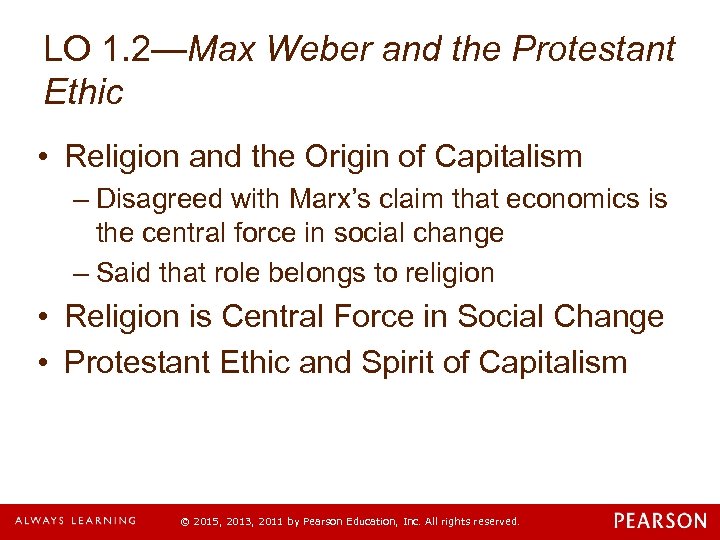 LO 1.2—Max Weber and the Protestant Ethic

• Religion and the Origin of Capitalism
  – Disagreed with Marx's claim that economics is the central force in social change
  – Said that role belongs to religion
• Religion is Central Force in Social Change
• Protestant Ethic and Spirit of Capitalism

ALWAYS LEARNING © 2015, 2013, 2011 by Pearson Education, Inc. All rights reserved. PEARSON